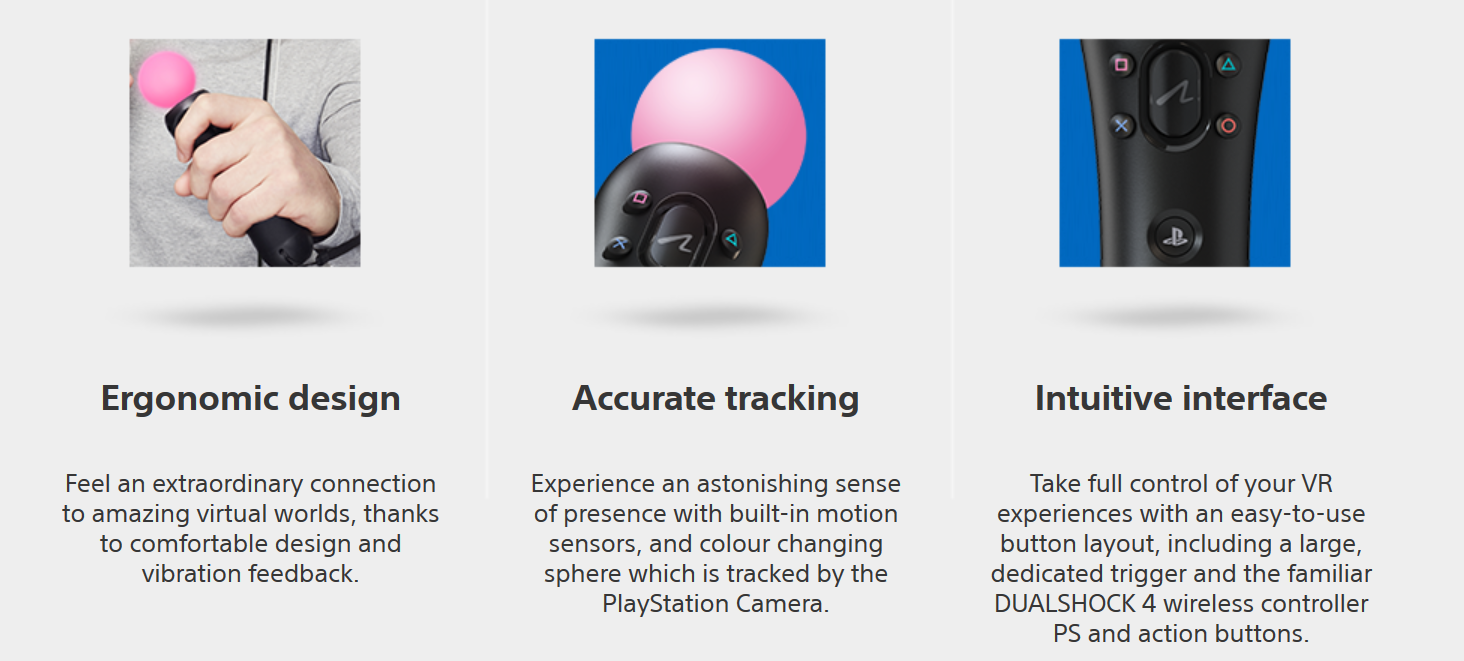 Ergonomic design

Feel an extraordinary connection to amazing virtual worlds, thanks to comfortable design and vibration feedback.

Accurate tracking

Experience an astonishing sense of presence with built-in motion sensors, and colour changing sphere which is tracked by the PlayStation Camera.

Intuitive interface

Take full control of your VR experiences with an easy-to-use button layout, including a large, dedicated trigger and the familiar DUALSHOCK 4 wireless controller PS and action buttons.